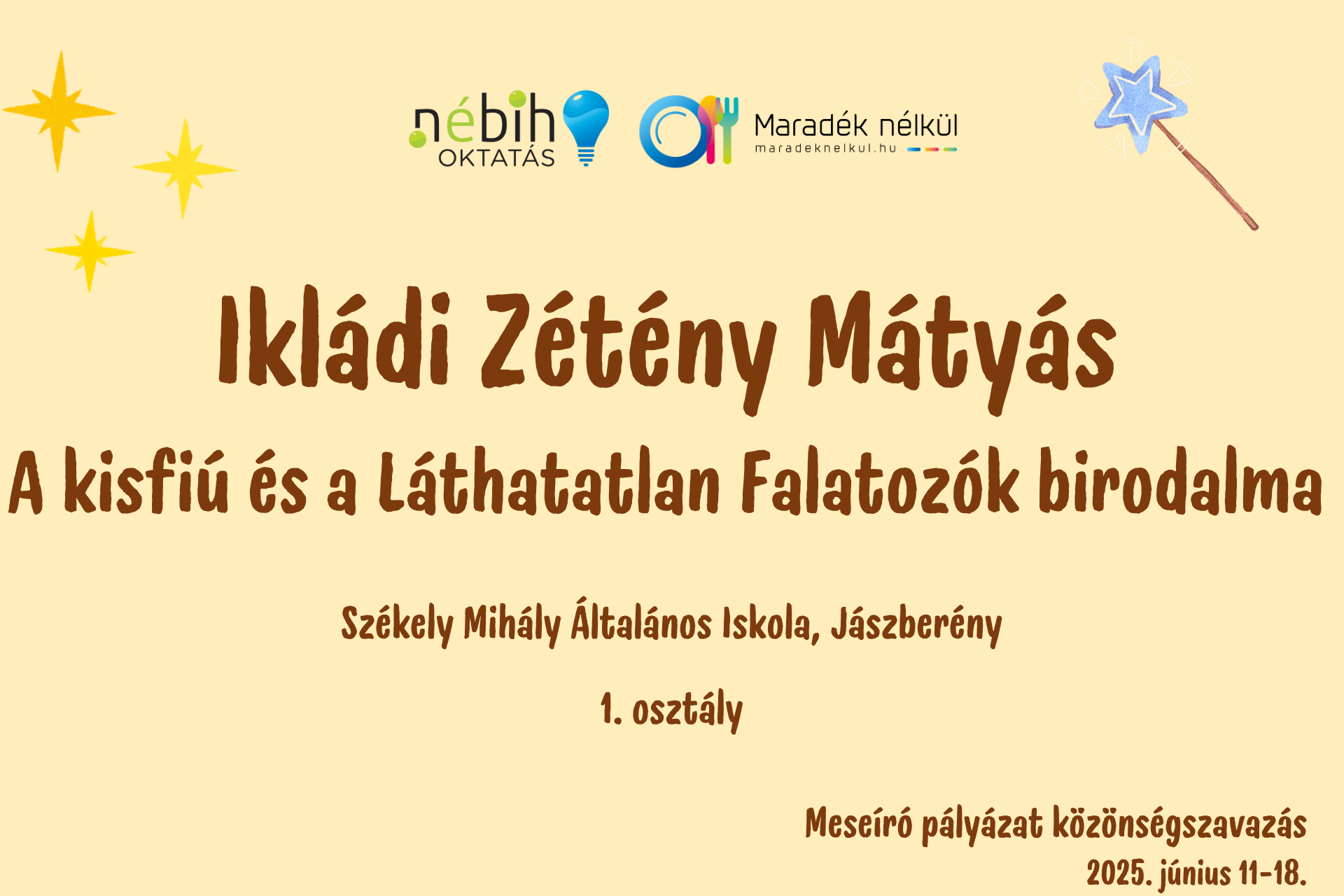 nébih OKTATÁS

Maradék nélkül
maradeknelkul.hu

Ikládi Zétény Mátyás
A kisfiú és a Láthatatlan Falatozók birodalma

Székely Mihály Általános Iskola, Jászberény

1. osztály

Meseíró pályázat közönségszavazás
2025. június 11-18.